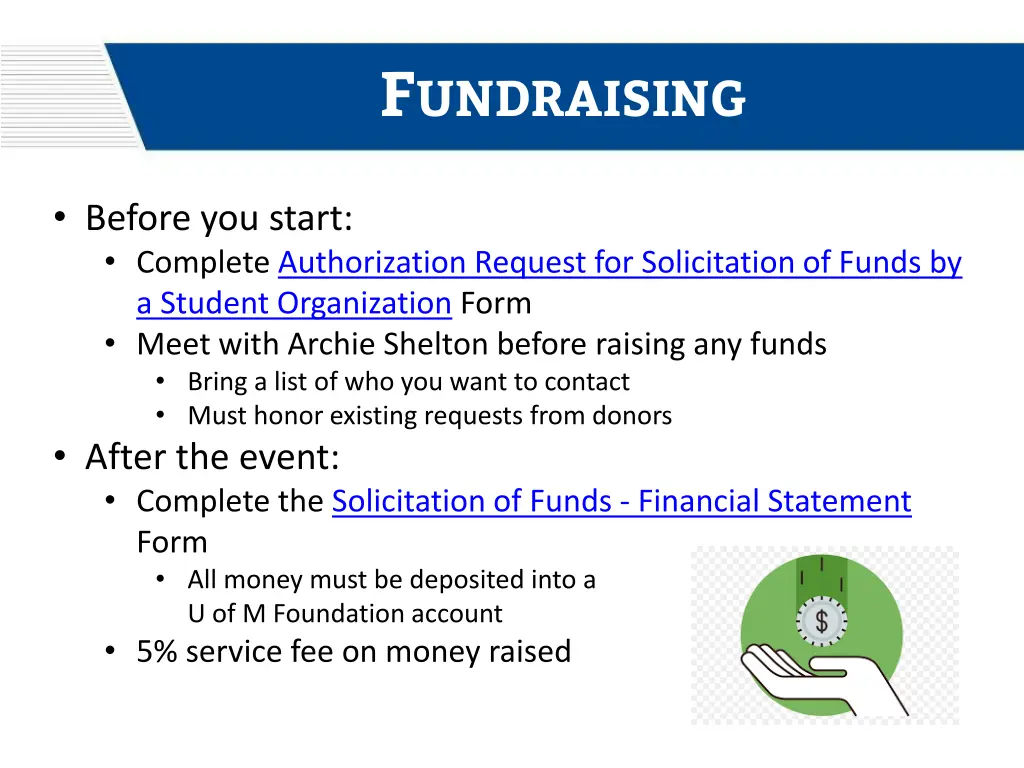 FUNDRAISING

• Before you start:
  • Complete Authorization Request for Solicitation of Funds by a Student Organization Form
  • Meet with Archie Shelton before raising any funds
    • Bring a list of who you want to contact
    • Must honor existing requests from donors
• After the event:
  • Complete the Solicitation of Funds - Financial Statement Form
    • All money must be deposited into a U of M Foundation account
  • 5% service fee on money raised

$